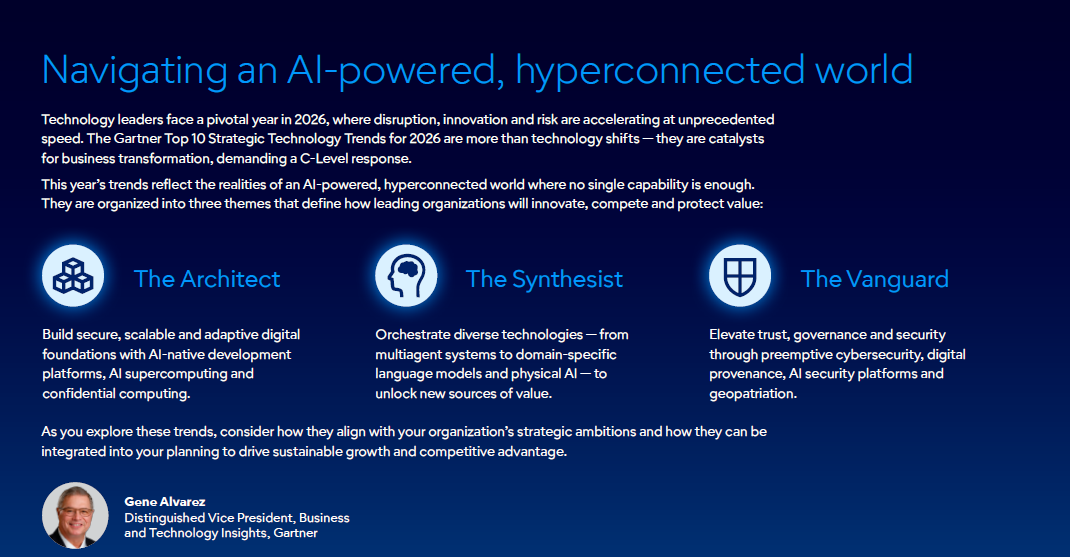 Navigating an AI-powered, hyperconnected world

Technology leaders face a pivotal year in 2026, where disruption, innovation and risk are accelerating at unprecedented speed. The Gartner Top 10 Strategic Technology Trends for 2026 are more than technology shifts — they are catalysts for business transformation, demanding a C-Level response.

This year's trends reflect the realities of an AI-powered, hyperconnected world where no single capability is enough. They are organized into three themes that define how leading organizations will innovate, compete and protect value:

The Architect

Build secure, scalable and adaptive digital foundations with AI-native development platforms, AI supercomputing and confidential computing.

The Synthesist

Orchestrate diverse technologies — from multiagent systems to domain-specific language models and physical AI — to unlock new sources of value.

The Vanguard

Elevate trust, governance and security through preemptive cybersecurity, digital provenance, AI security platforms and geopatriation.

As you explore these trends, consider how they align with your organization's strategic ambitions and how they can be integrated into your planning to drive sustainable growth and competitive advantage.

Gene Alvarez
Distinguished Vice President, Business and Technology Insights, Gartner